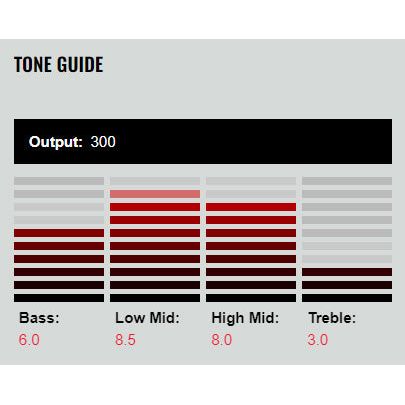 TONE GUIDE

Output: 300

Bass:
6.0

Low Mid:
8.5

High Mid:
8.0

Treble:
3.0